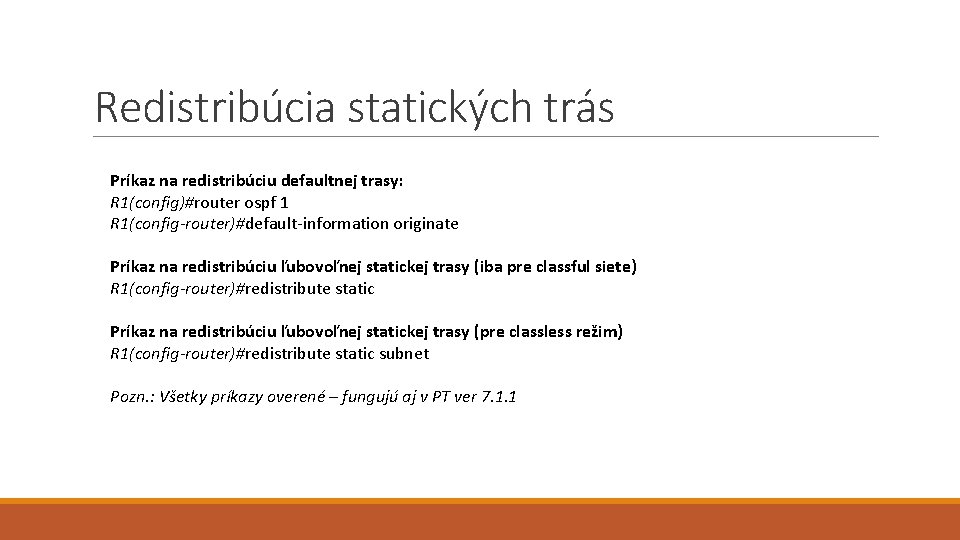 Redistribúcia statických trás

Príkaz na redistribúciu defaultnej trasy:
R1(config)#router ospf 1
R1(config-router)#default-information originate

Príkaz na redistribúciu ľubovoľnej statickej trasy (iba pre classful siete)
R1(config-router)#redistribute static

Príkaz na redistribúciu ľubovoľnej statickej trasy (pre classless režim)
R1(config-router)#redistribute static subnet

Pozn.: Všetky príkazy overené – fungujú aj v PT ver 7.1.1